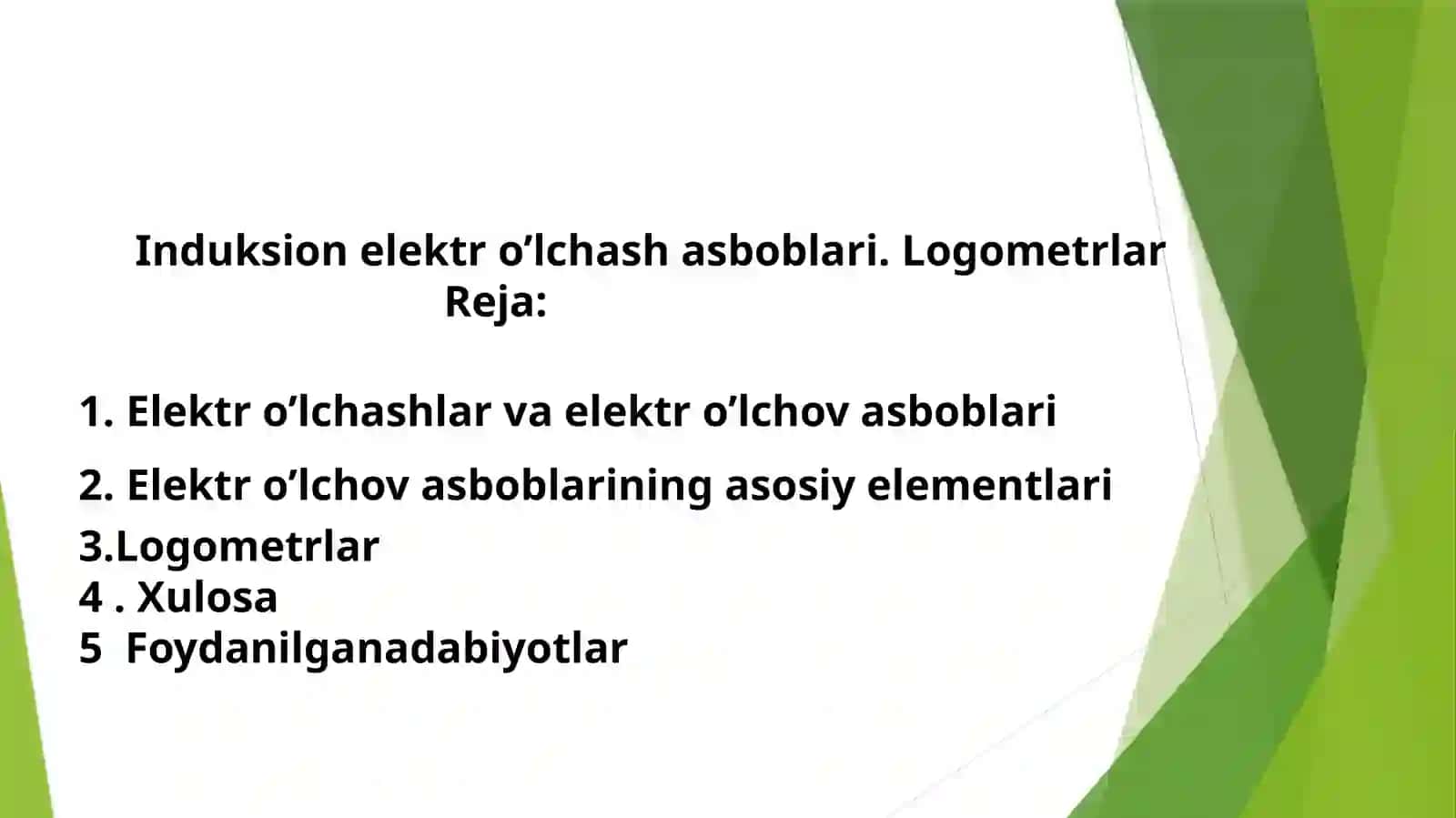 Induksion elektr o’lchash asboblari. Logometrlar
Reja:

1. Elektr o’lchashlar va elektr o’lchov asboblari
2. Elektr o’lchov asboblarining asosiy elementlari
3.Logometrlar
4 . Xulosa
5 Foydanilganadabiyotlar